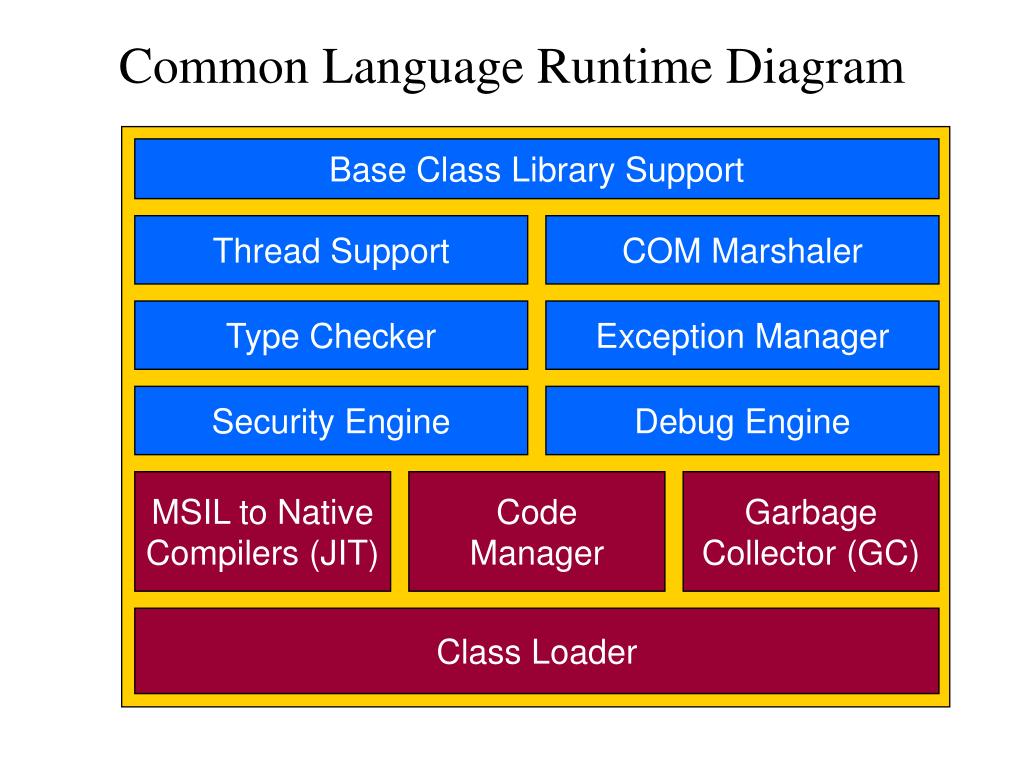 Common Language Runtime Diagram

Base Class Library Support

Thread Support

COM Marshaler

Type Checker

Exception Manager

Security Engine

Debug Engine

MSIL to Native Compilers (JIT)

Code Manager

Garbage Collector (GC)

Class Loader